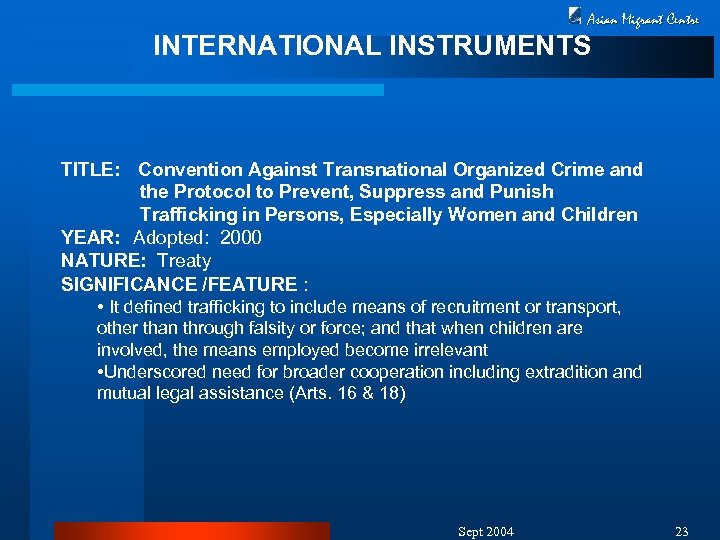 Asian Migrant Centre

INTERNATIONAL INSTRUMENTS

TITLE: Convention Against Transnational Organized Crime and the Protocol to Prevent, Suppress and Punish Trafficking in Persons, Especially Women and Children
YEAR: Adopted: 2000
NATURE: Treaty
SIGNIFICANCE /FEATURE :
• It defined trafficking to include means of recruitment or transport, other than through falsity or force; and that when children are involved, the means employed become irrelevant
•Underscored need for broader cooperation including extradition and mutual legal assistance (Arts. 16 & 18)

Sept 2004

23